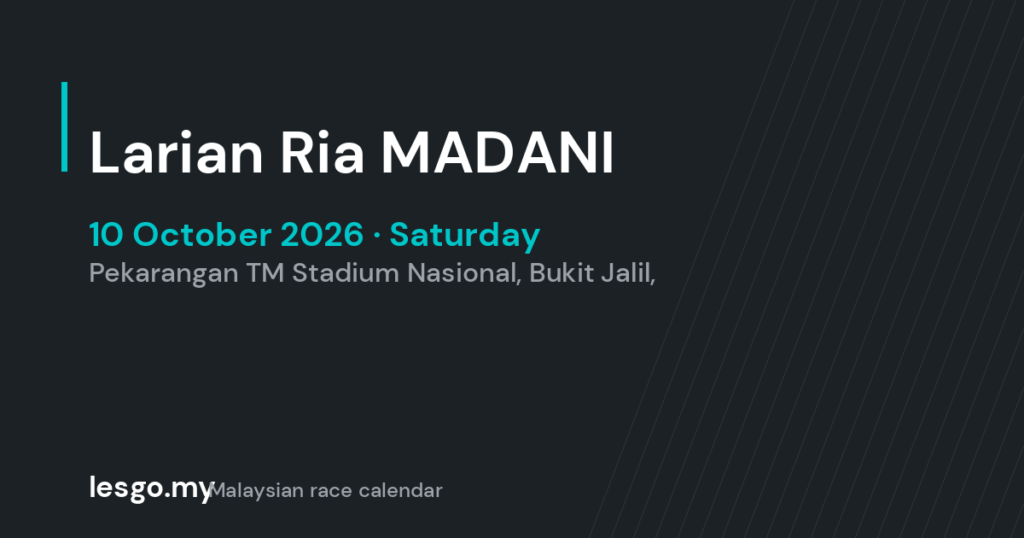 Larian Ria MADANI

10 October 2026 · Saturday

Pekarangan TM Stadium Nasional, Bukit Jalil,

lesgo.my Malaysian race calendar